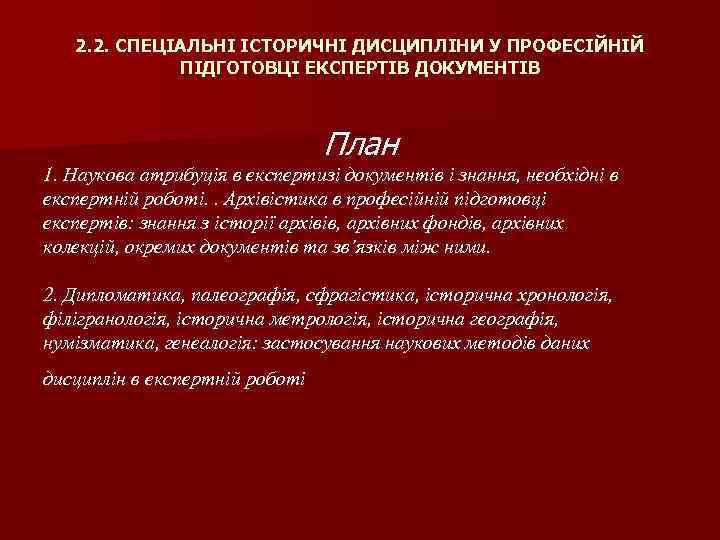 2.2. СПЕЦІАЛЬНІ ІСТОРИЧНІ ДИСЦИПЛІНИ У ПРОФЕСІЙНІЙ ПІДГОТОВЦІ ЕКСПЕРТІВ ДОКУМЕНТІВ

План

1. Наукова атрибуція в експертизі документів і знання, необхідні в експертній роботі. . Архівістика в професійній підготовці експертів: знання з історії архівів, архівних фондів, архівних колекцій, окремих документів та зв'язків між ними.

2. Дипломатика, палеографія, сфрагістика, історична хронологія, філігранологія, історична метрологія, історична географія, нумізматика, генеалогія: застосування наукових методів даних

дисциплін в експертній роботі